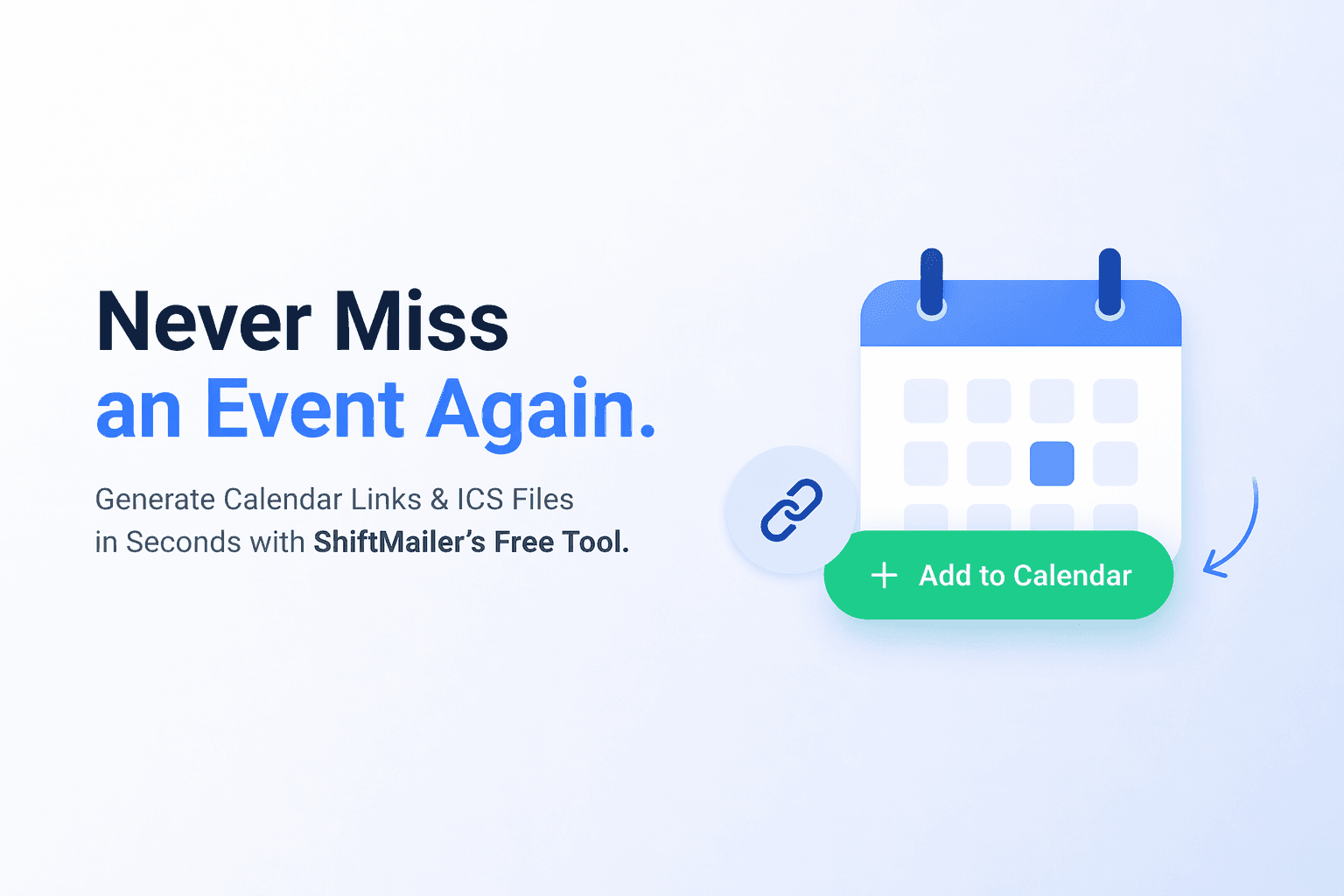 Never Miss
an Event Again.

Generate Calendar Links & ICS Files
in Seconds with ShiftMailer's Free Tool.

+ Add to Calendar